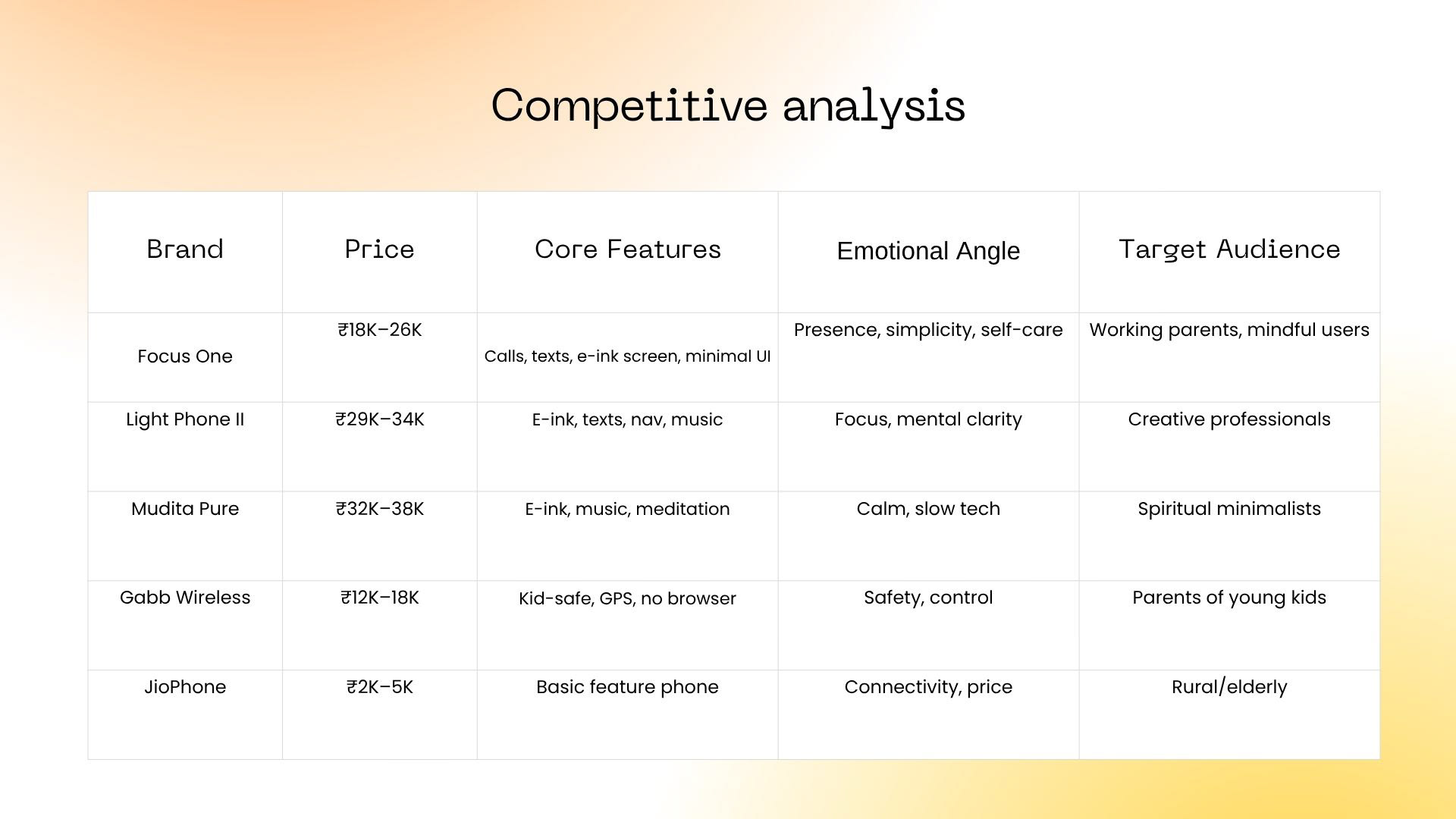 Competitive analysis

| Brand | Price | Core Features | Emotional Angle | Target Audience |
|---|---|---|---|---|
| Focus One | ₹18K–26K | Calls, texts, e-ink screen, minimal UI | Presence, simplicity, self-care | Working parents, mindful users |
| Light Phone II | ₹29K–34K | E-ink, texts, nav, music | Focus, mental clarity | Creative professionals |
| Mudita Pure | ₹32K–38K | E-ink, music, meditation | Calm, slow tech | Spiritual minimalists |
| Gabb Wireless | ₹12K–18K | Kid-safe, GPS, no browser | Safety, control | Parents of young kids |
| JioPhone | ₹2K–5K | Basic feature phone | Connectivity, price | Rural/elderly |